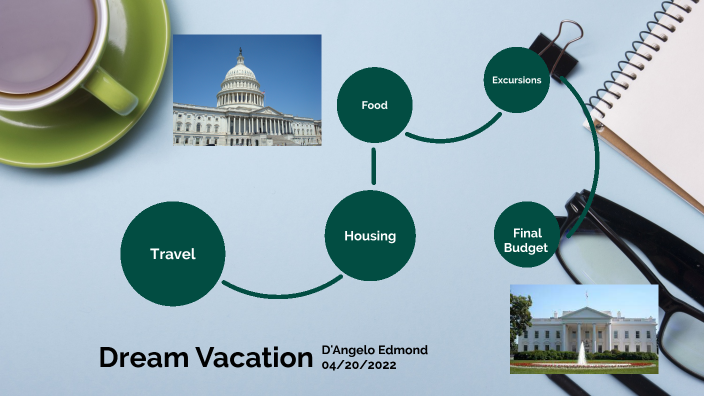 Food

Excursions

Travel

Housing

Final Budget

Dream Vacation

D'Angelo Edmond
04/20/2022